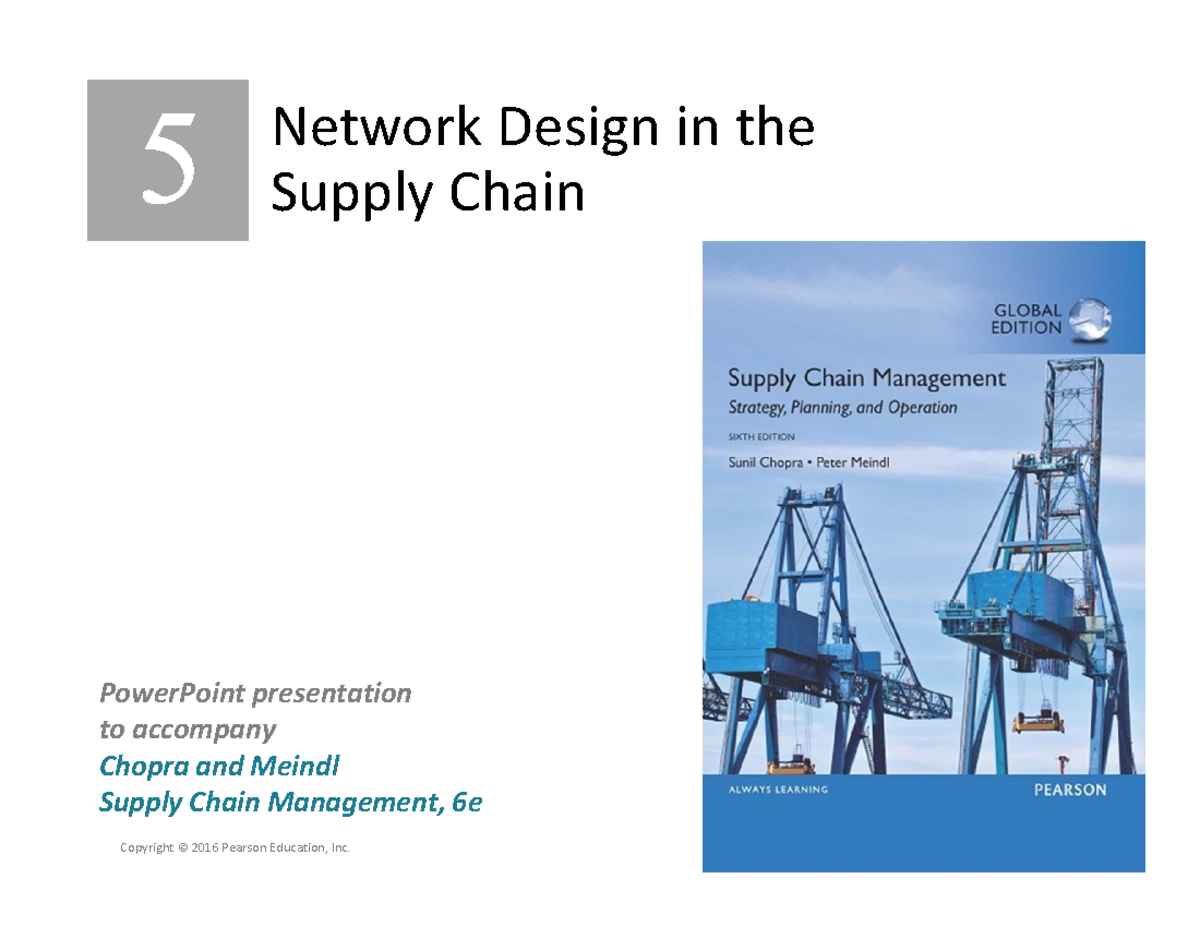 5

Network Design in the Supply Chain

GLOBAL EDITION

Supply Chain Management
Strategy, Planning, and Operation

SIXTH EDITION

Sunil Chopra • Peter Meindl

ALWAYS LEARNING

PEARSON

PowerPoint presentation to accompany
Chopra and Meindl
Supply Chain Management, 6e

Copyright © 2016 Pearson Education, Inc.